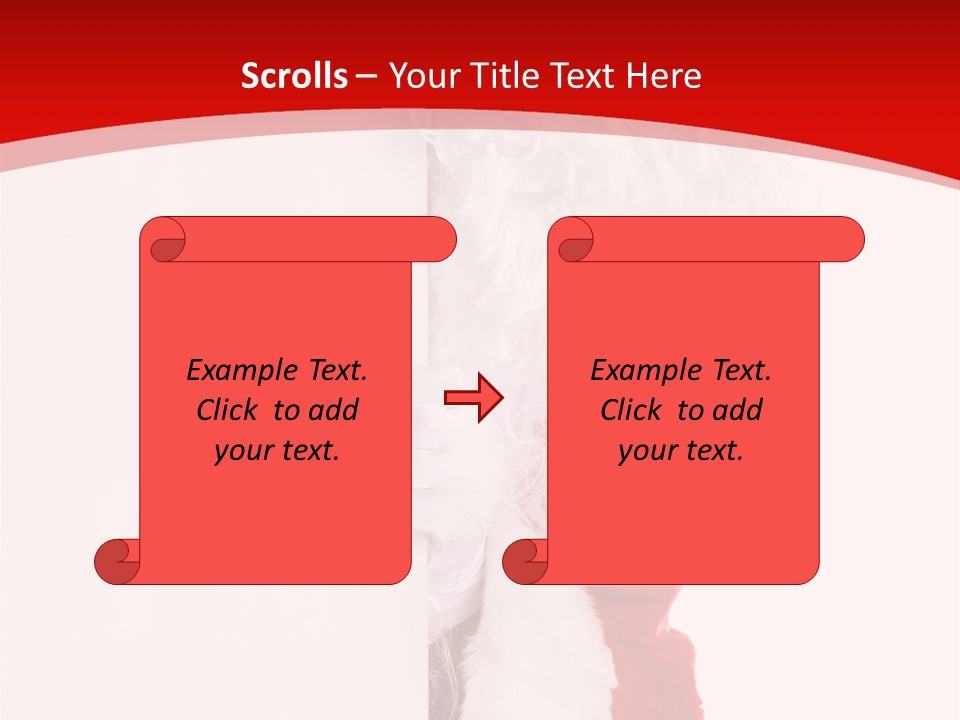 Scrolls – Your Title Text Here

Example Text. Click to add your text.

Example Text. Click to add your text.